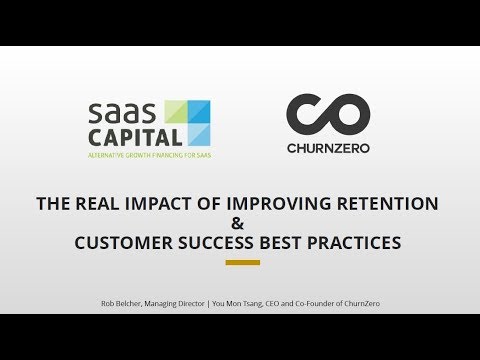 saas CAPITAL
ALTERNATIVE GROWTH FINANCING FOR SAAS

CHURNZERO

THE REAL IMPACT OF IMPROVING RETENTION
&
CUSTOMER SUCCESS BEST PRACTICES

Rob Belcher, Managing Director | You Mon Tsang, CEO and Co-Founder of ChurnZero